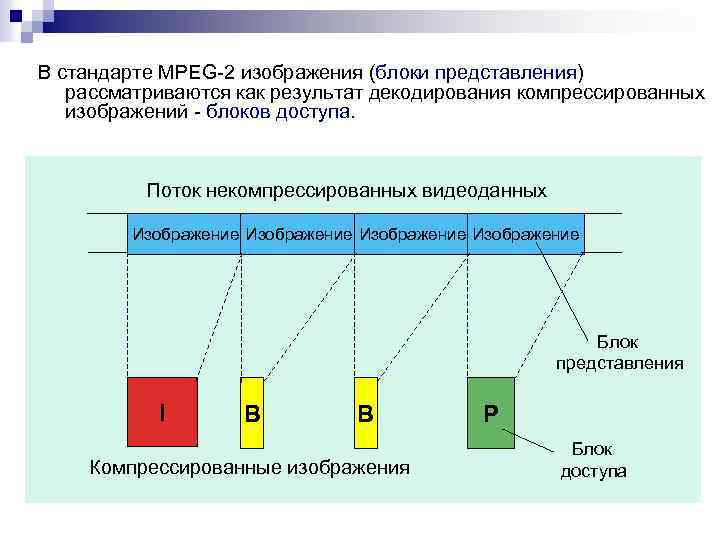 В стандарте MPEG-2 изображения (блоки представления) рассматриваются как результат декодирования компрессированных изображений - блоков доступа.

Поток некомпрессированных видеоданных

Изображение Изображение Изображение Изображение

Блок представления

I B B P

Блок доступа

Компрессированные изображения